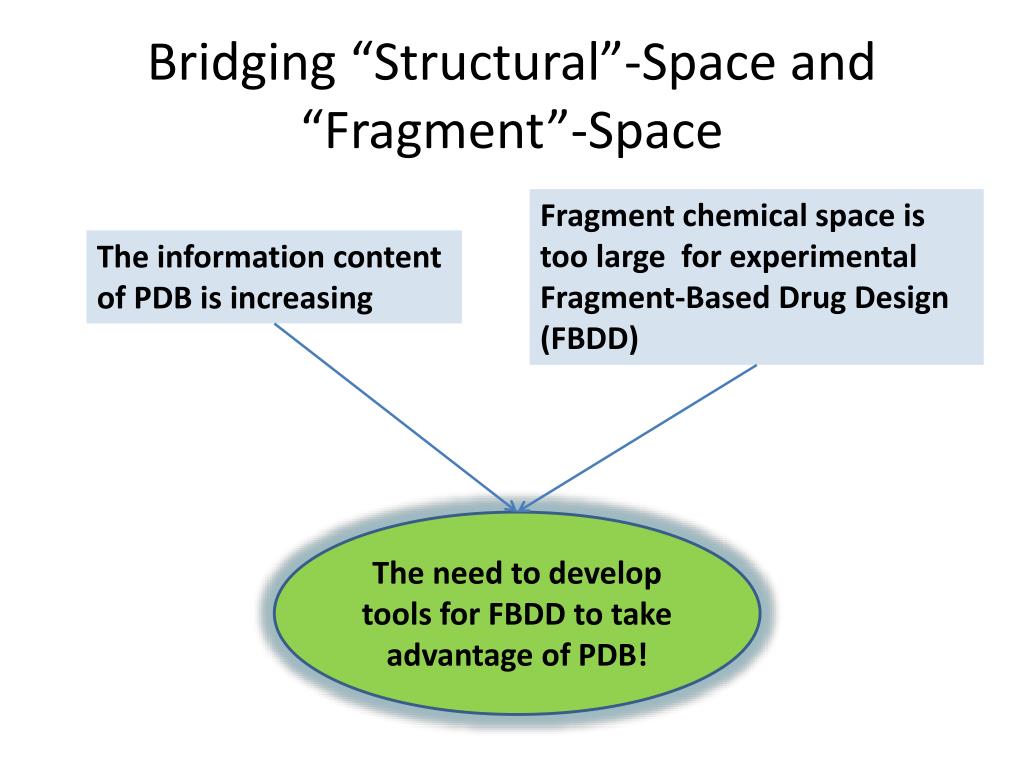 Bridging “Structural”-Space and “Fragment”-Space

The information content of PDB is increasing

Fragment chemical space is too large  for experimental Fragment-Based Drug Design (FBDD)

The need to develop tools for FBDD to take advantage of PDB!